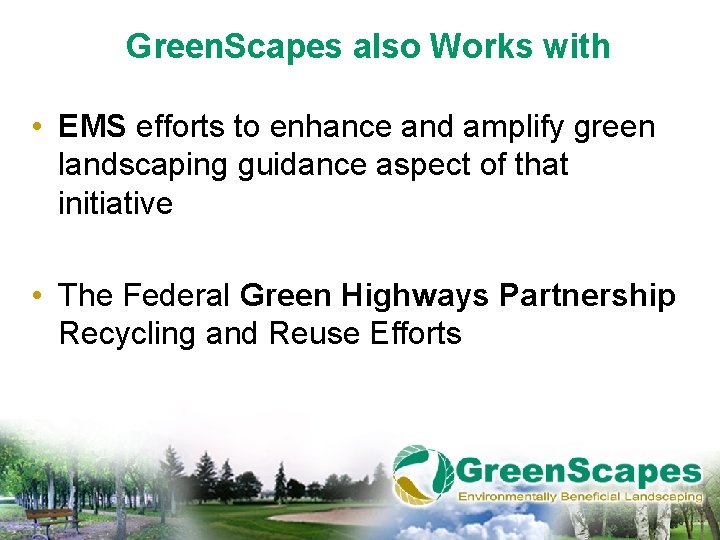 GreenScapes also Works with

• EMS efforts to enhance and amplify green landscaping guidance aspect of that initiative

• The Federal Green Highways Partnership Recycling and Reuse Efforts

GreenScapes
Environmentally Beneficial Landscaping